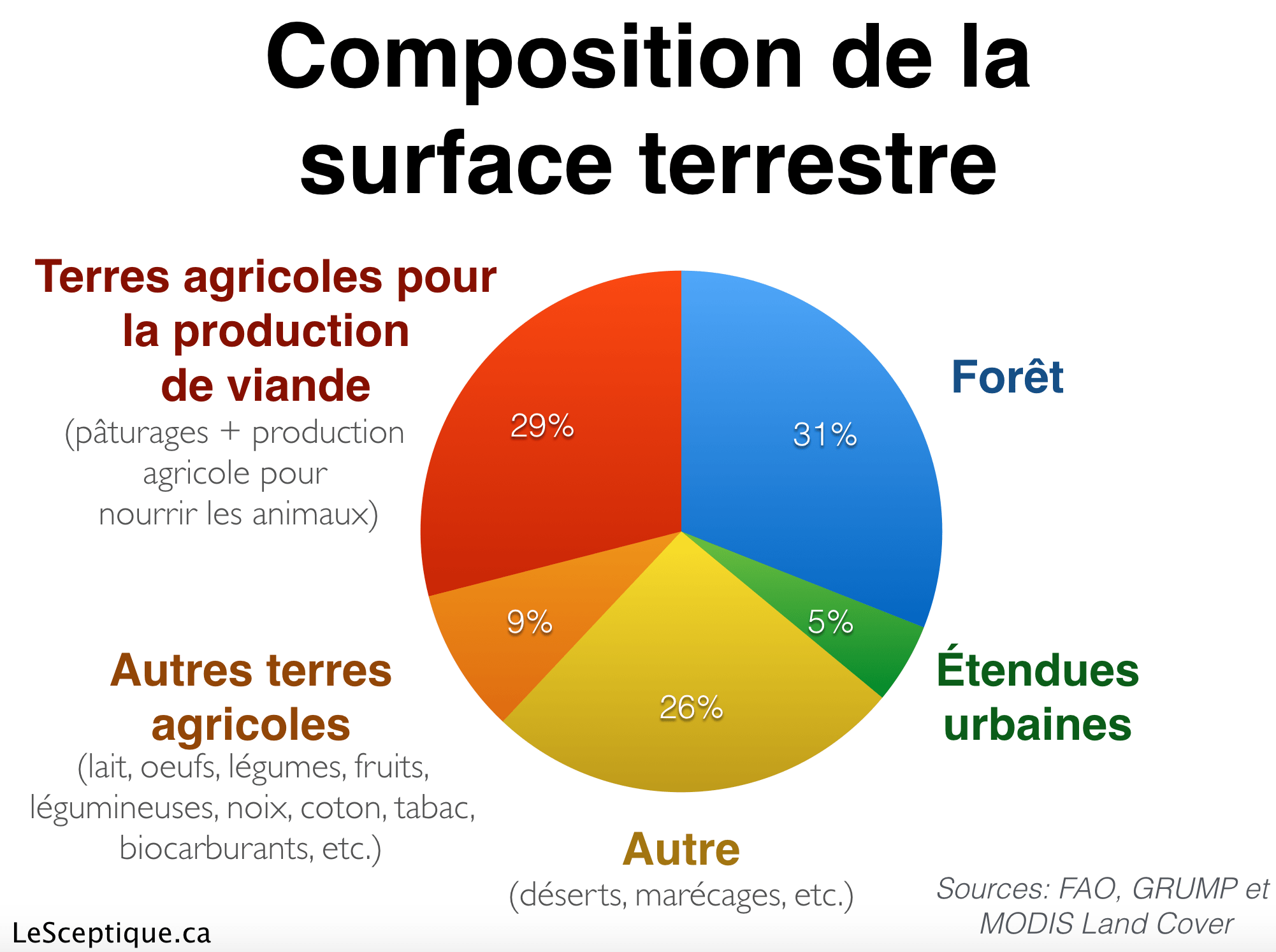 Composition de la surface terrestre

Terres agricoles pour la production de viande
(pâturages + production agricole pour nourrir les animaux)

29%

31%

Forêt

9%

5%

26%

Autres terres agricoles
(lait, oeufs, légumes, fruits, légumineuses, noix, coton, tabac, biocarburants, etc.)

Étendues urbaines

Autre
(déserts, marécages, etc.)

Sources: FAO, GRUMP et MODIS Land Cover

LeSceptique.ca